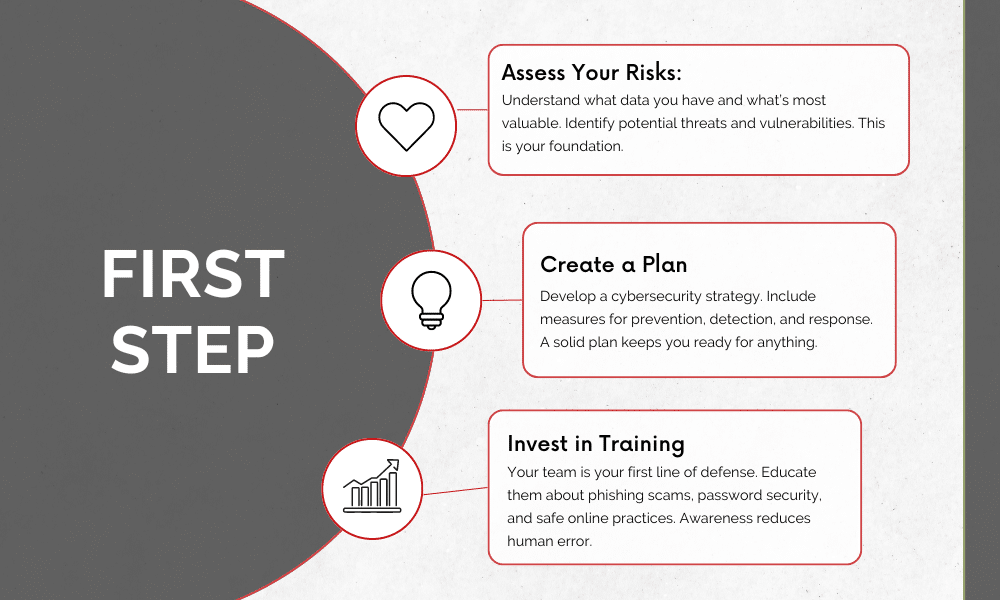 FIRST STEP

Assess Your Risks:
Understand what data you have and what's most valuable. Identify potential threats and vulnerabilities. This is your foundation.

Create a Plan
Develop a cybersecurity strategy. Include measures for prevention, detection, and response. A solid plan keeps you ready for anything.

Invest in Training
Your team is your first line of defense. Educate them about phishing scams, password security, and safe online practices. Awareness reduces human error.